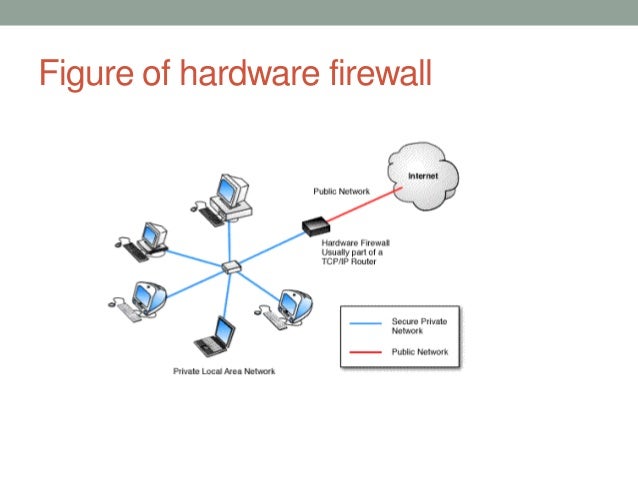 Figure of hardware firewall

Internet

Public Network

Hardware Firewall Usually part of a TCP/IP Router

Secure Private Network

Public Network

Private Local Area Network